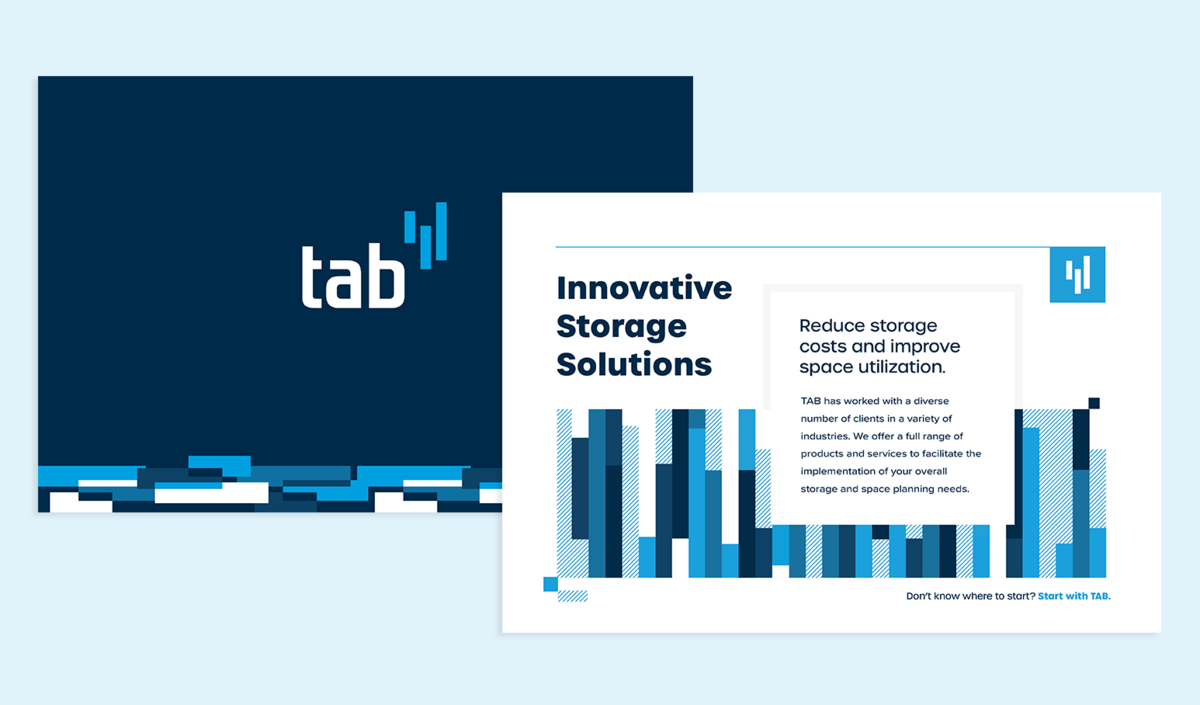 tab

Innovative Storage Solutions

Reduce storage costs and improve space utilization.

TAB has worked with a diverse number of clients in a variety of industries. We offer a full range of products and services to facilitate the implementation of your overall storage and space planning needs.

Don't know where to start? Start with TAB.